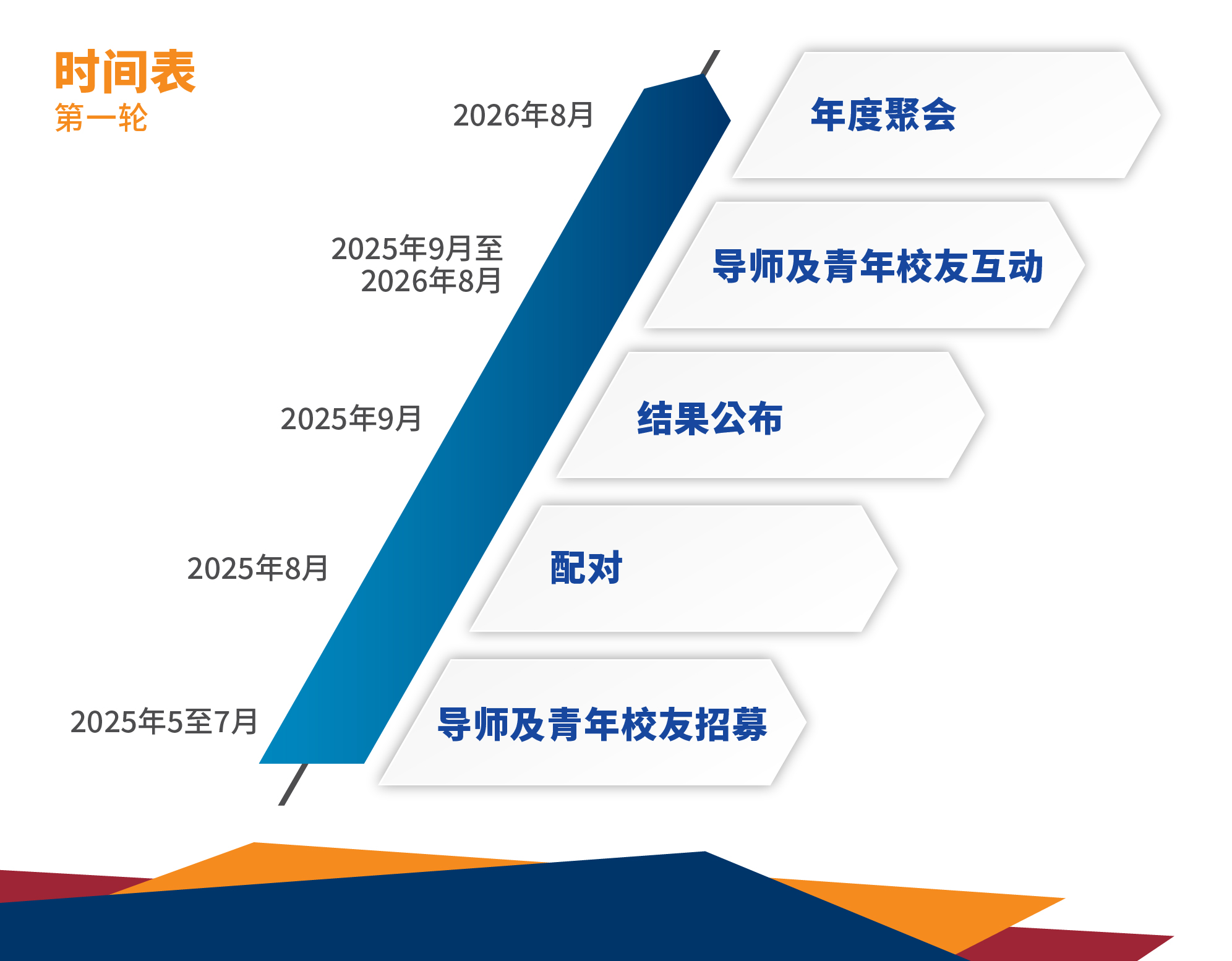 时间表
第一轮

2026年8月
年度聚会

2025年9月至
2026年8月
导师及青年校友互动

2025年9月
结果公布

2025年8月
配对

2025年5至7月
导师及青年校友招募